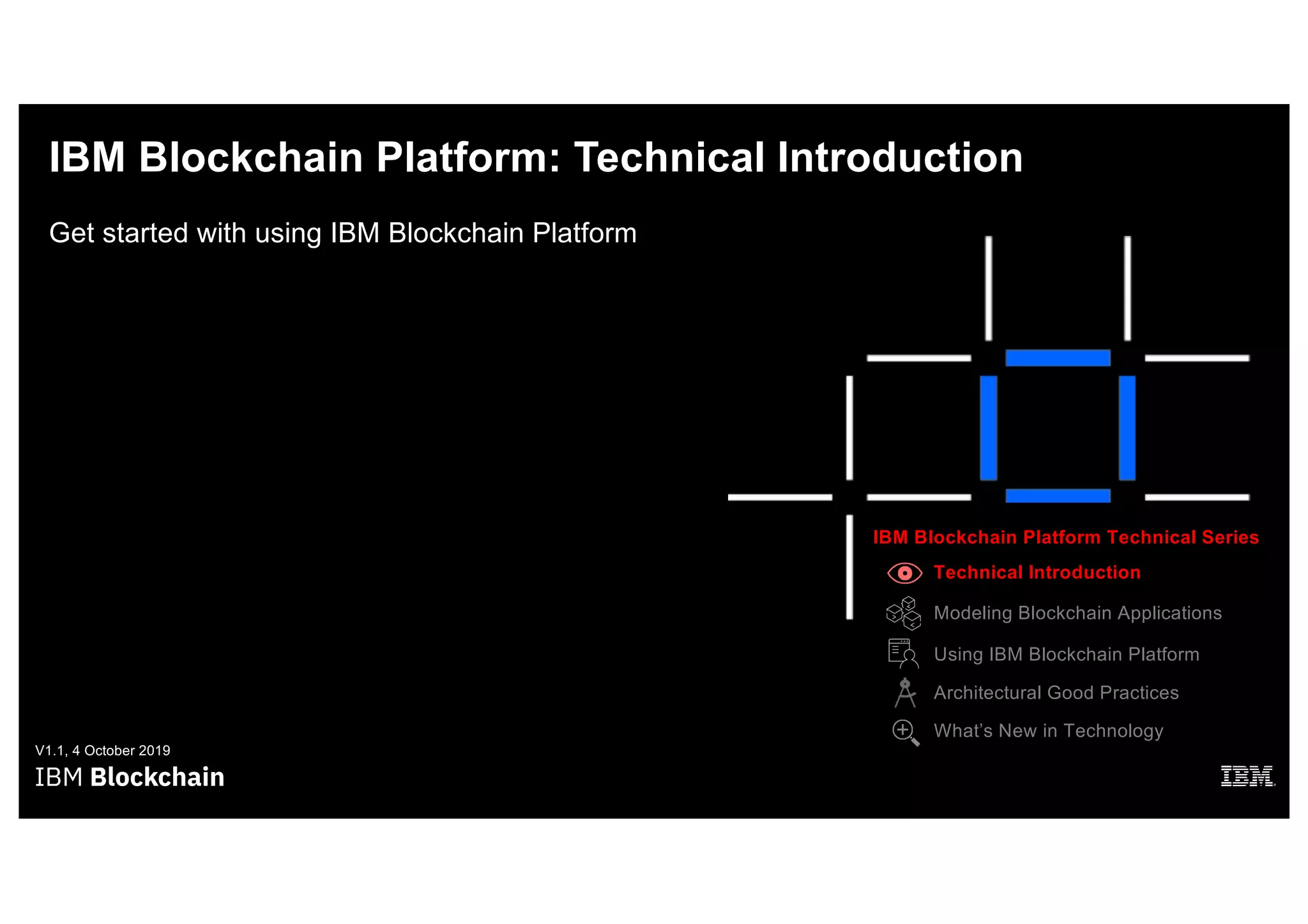 IBM Blockchain Platform: Technical Introduction

Get started with using IBM Blockchain Platform

IBM Blockchain Platform Technical Series

Technical Introduction

Modeling Blockchain Applications

Using IBM Blockchain Platform

Architectural Good Practices

What's New in Technology

V1.1, 4 October 2019

IBM Blockchain

IBM